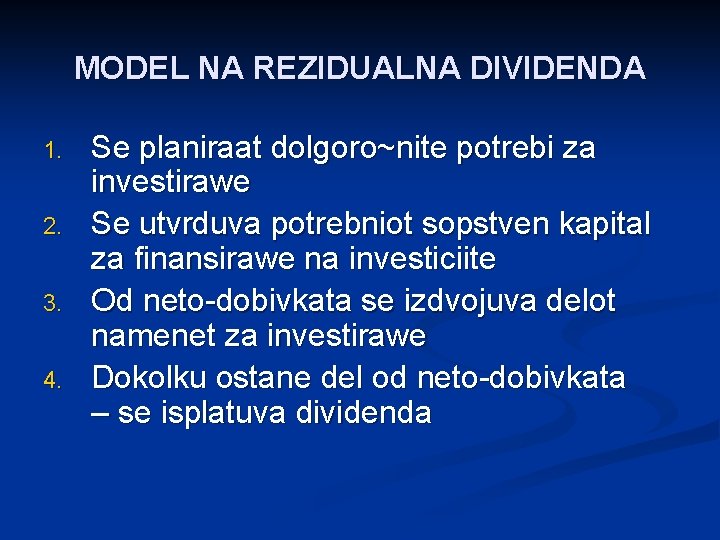 MODEL NA REZIDUALNA DIVIDENDA

1. Se planiraat dolgoro~nite potrebi za investirawe
2. Se utvrduva potrebniot sopstven kapital za finansirawe na investiciite
3. Od neto-dobivkata se izdvojuva delot namenet za investirawe
4. Dokolku ostane del od neto-dobivkata – se isplatuva dividenda